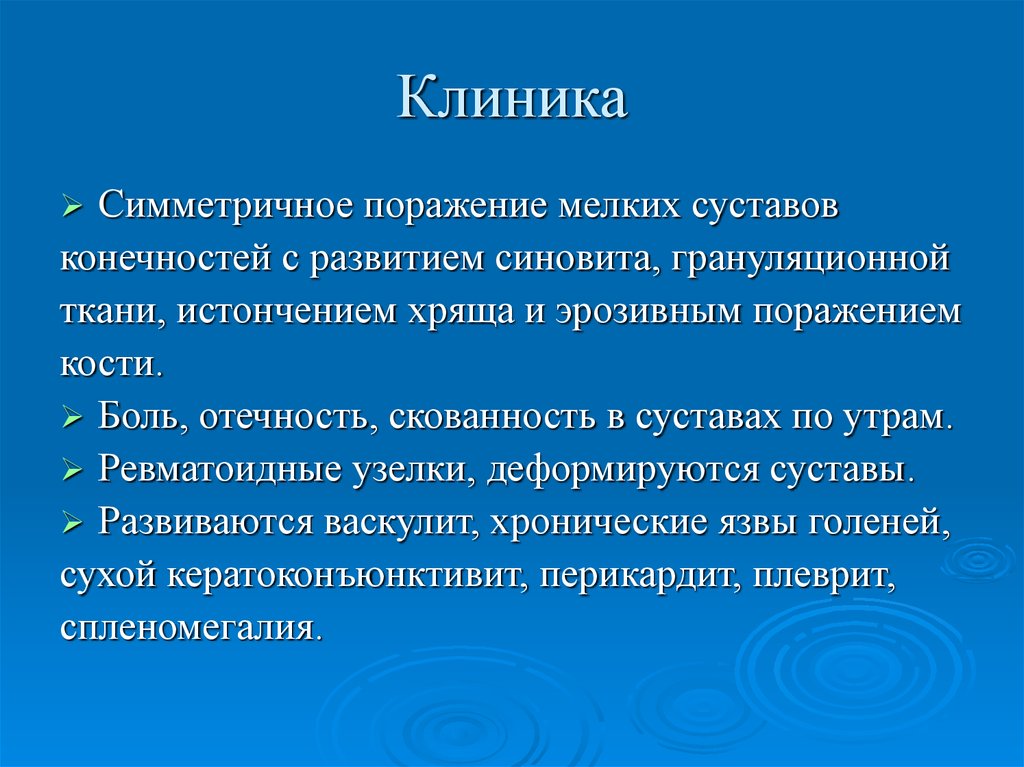 Клиника

➢ Симметричное поражение мелких суставов конечностей с развитием синовита, грануляционной ткани, истончением хряща и эрозивным поражением кости.

➢ Боль, отечность, скованность в суставах по утрам.

➢ Ревматоидные узелки, деформируются суставы.

➢ Развиваются васкулит, хронические язвы голеней, сухой кератоконъюнктивит, перикардит, плеврит, спленомегалия.